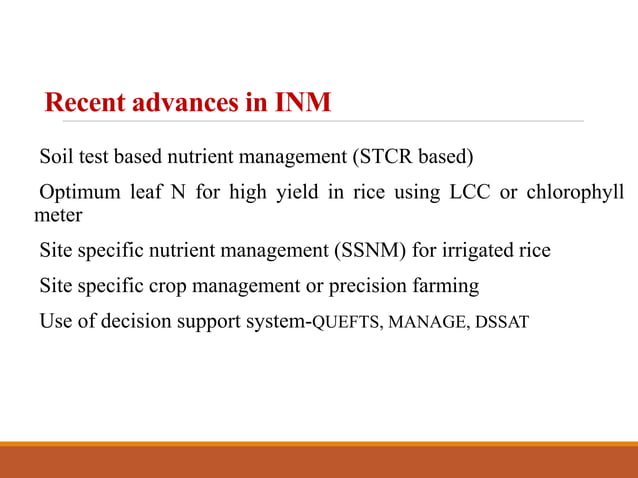 Recent advances in INM

Soil test based nutrient management (STCR based)

Optimum leaf N for high yield in rice using LCC or chlorophyll meter

Site specific nutrient management (SSNM) for irrigated rice

Site specific crop management or precision farming

Use of decision support system-QUEFTS, MANAGE, DSSAT